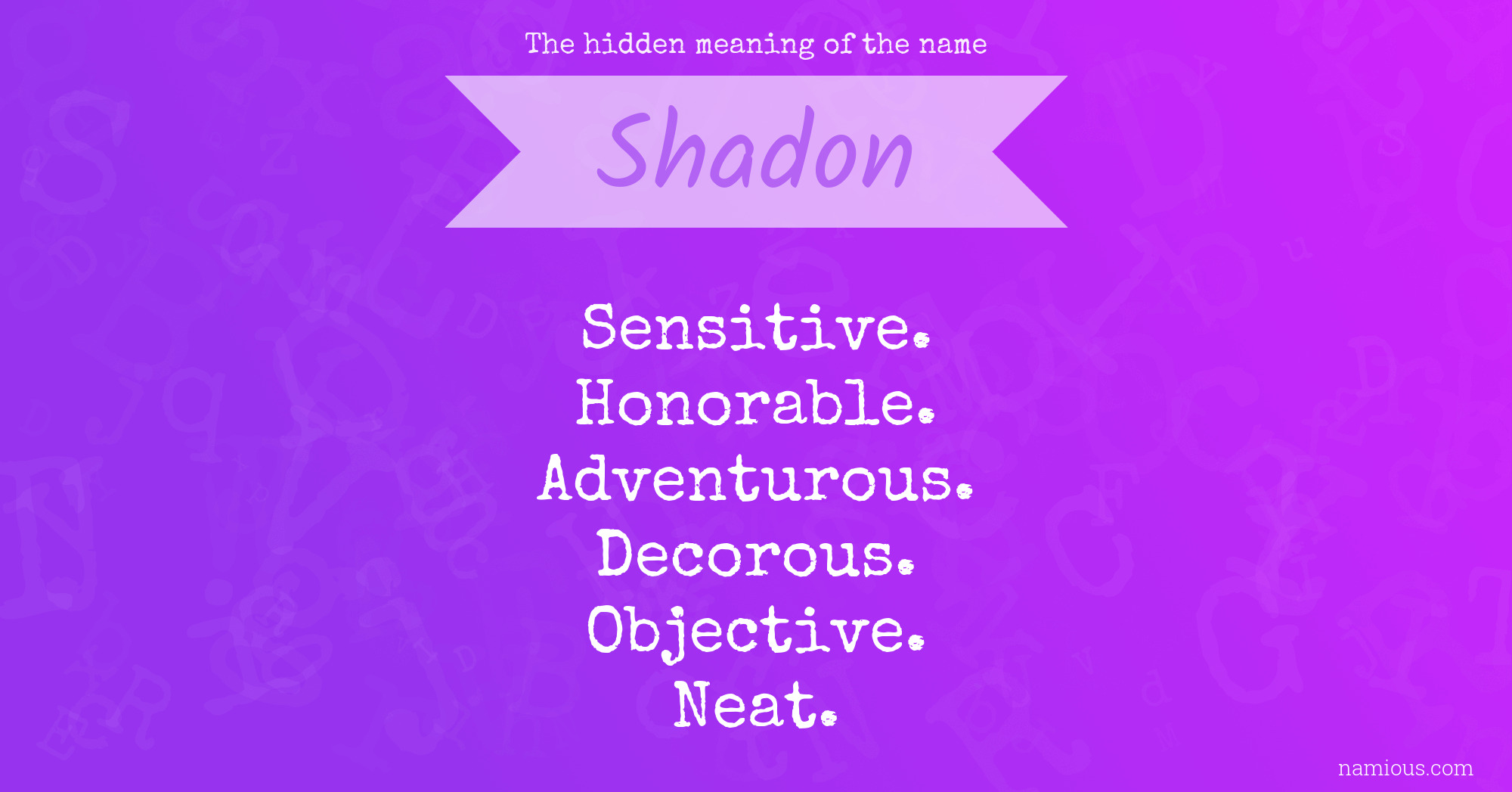 The hidden meaning of the name

Shadon

Sensitive.
Honorable.
Adventurous.
Decorous.
Objective.
Neat.

namious.com